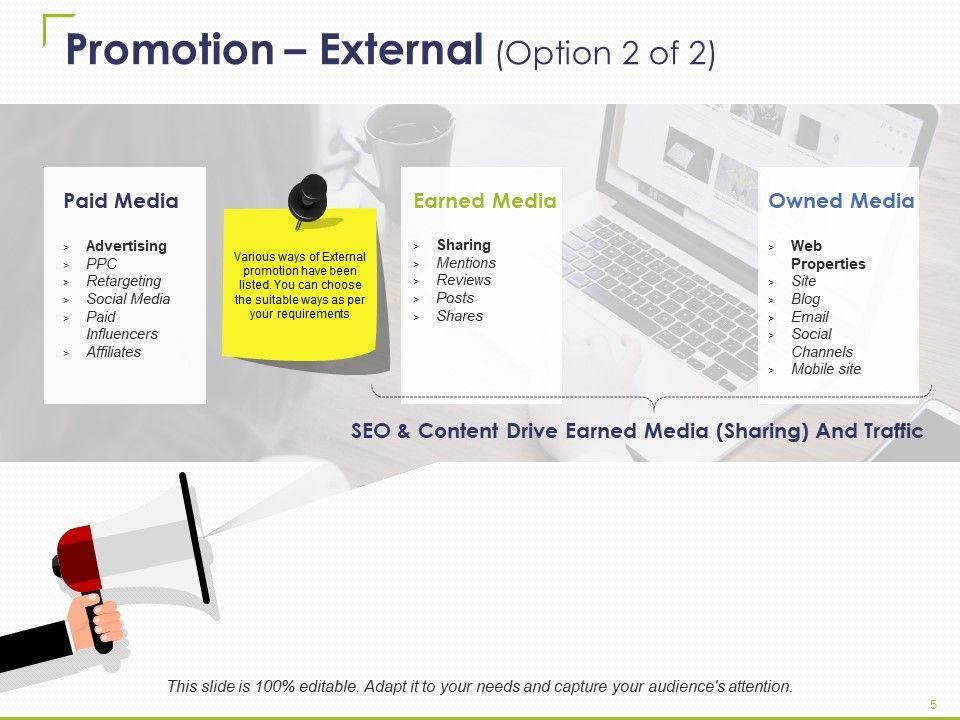 Promotion – External (Option 2 of 2)

Paid Media

> Advertising
> PPC
> Retargeting
> Social Media
> Paid Influencers
> Affiliates

Various ways of External promotion have been listed. You can choose the suitable ways as per your requirements

Earned Media

> Sharing
> Mentions
> Reviews
> Posts
> Shares

Owned Media

> Web Properties
> Site
> Blog
> Email
> Social Channels
> Mobile site

SEO & Content Drive Earned Media (Sharing) And Traffic

This slide is 100% editable. Adapt it to your needs and capture your audience's attention.

5